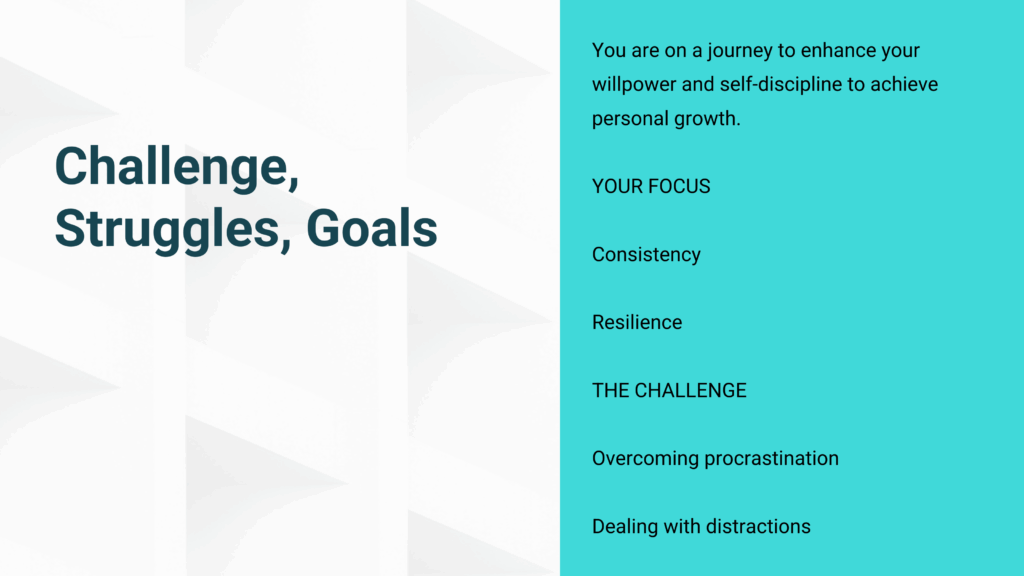 Challenge, Struggles, Goals

You are on a journey to enhance your willpower and self-discipline to achieve personal growth.

YOUR FOCUS

Consistency

Resilience

THE CHALLENGE

Overcoming procrastination

Dealing with distractions